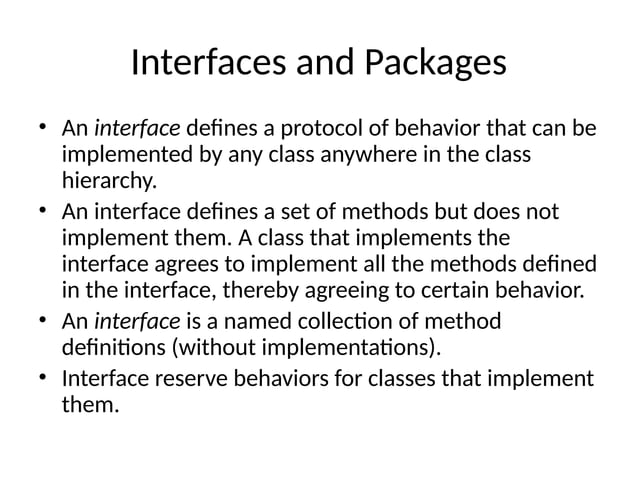 Interfaces and Packages

• An interface defines a protocol of behavior that can be implemented by any class anywhere in the class hierarchy.
• An interface defines a set of methods but does not implement them. A class that implements the interface agrees to implement all the methods defined in the interface, thereby agreeing to certain behavior.
• An interface is a named collection of method definitions (without implementations).
• Interface reserve behaviors for classes that implement them.